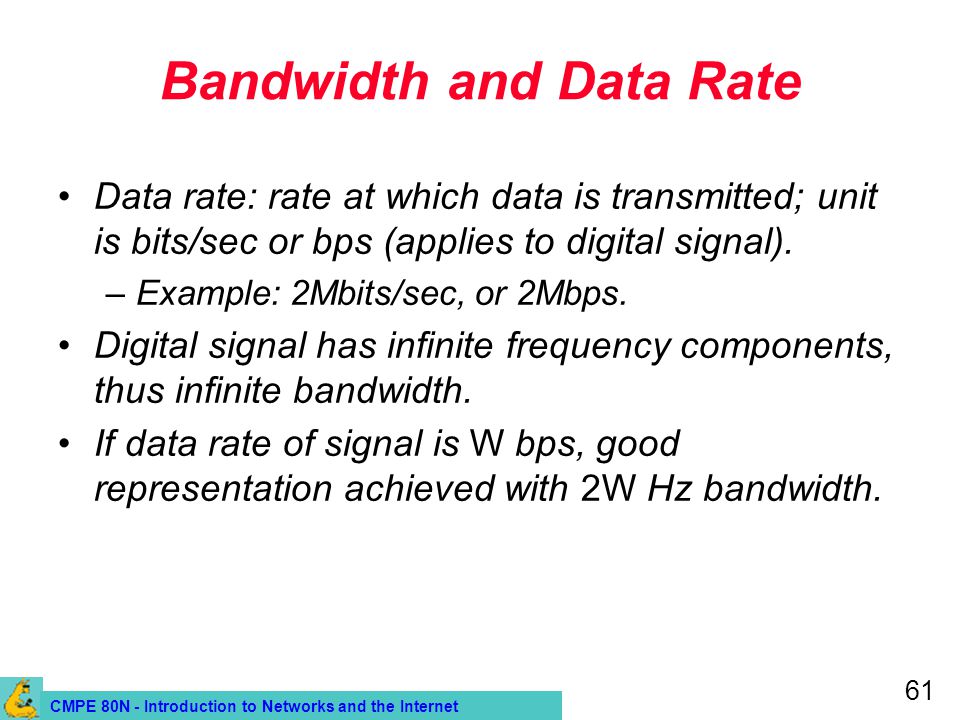 Bandwidth and Data Rate

• Data rate: rate at which data is transmitted; unit is bits/sec or bps (applies to digital signal).
– Example: 2Mbits/sec, or 2Mbps.

• Digital signal has infinite frequency components, thus infinite bandwidth.

• If data rate of signal is W bps, good representation achieved with 2W Hz bandwidth.

CMPE 80N - Introduction to Networks and the Internet

61